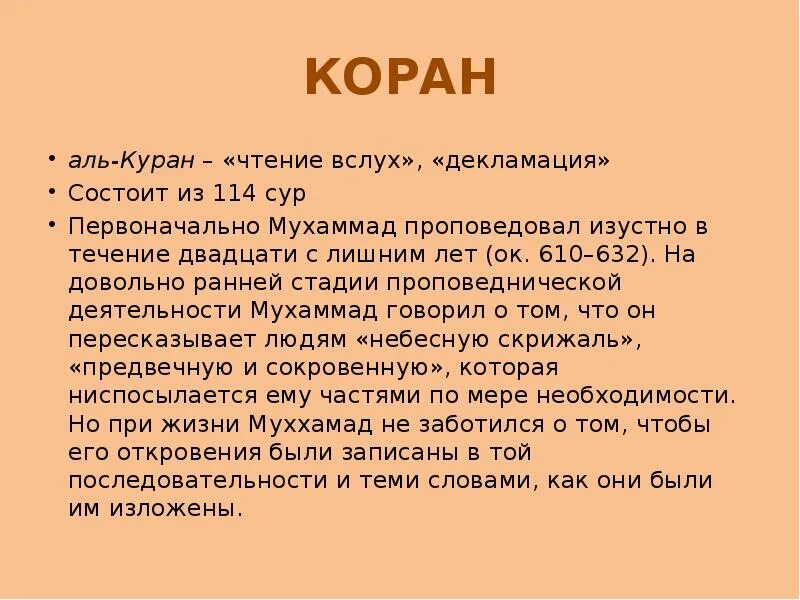 КОРАН

• аль-Куран – «чтение вслух», «декламация»
• Состоит из 114 сур
• Первоначально Мухаммад проповедовал изустно в течение двадцати с лишним лет (ок. 610–632). На довольно ранней стадии проповеднической деятельности Мухаммад говорил о том, что он пересказывает людям «небесную скрижаль», «предвечную и сокровенную», которая ниспосылается ему частями по мере необходимости. Но при жизни Муххамад не заботился о том, чтобы его откровения были записаны в той последовательности и теми словами, как они были им изложены.